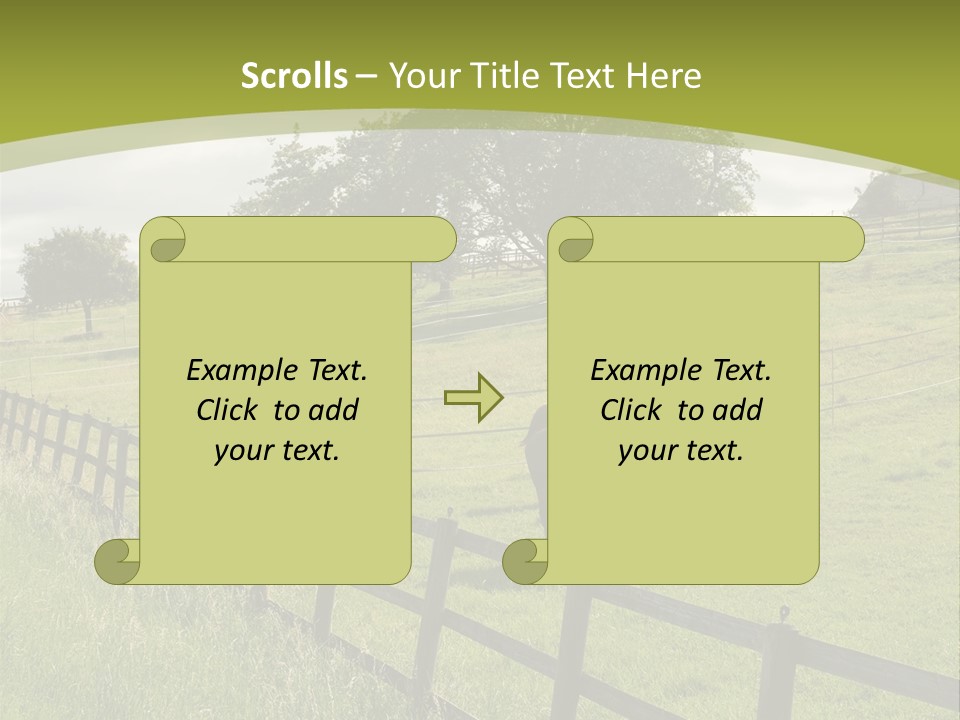 Scrolls – Your Title Text Here

Example Text. Click to add your text.

Example Text. Click to add your text.